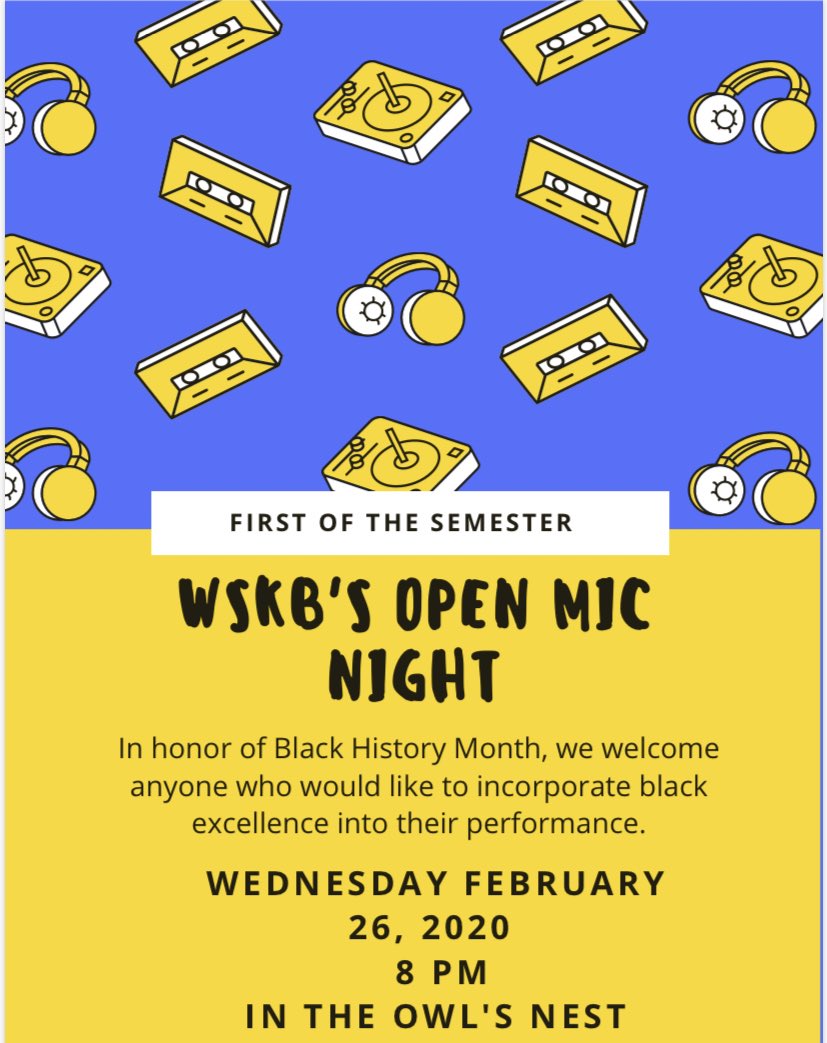 FIRST OF THE SEMESTER

WSKB'S OPEN MIC NIGHT

In honor of Black History Month, we welcome anyone who would like to incorporate black excellence into their performance.

WEDNESDAY FEBRUARY 26, 2020
8 PM
IN THE OWL'S NEST